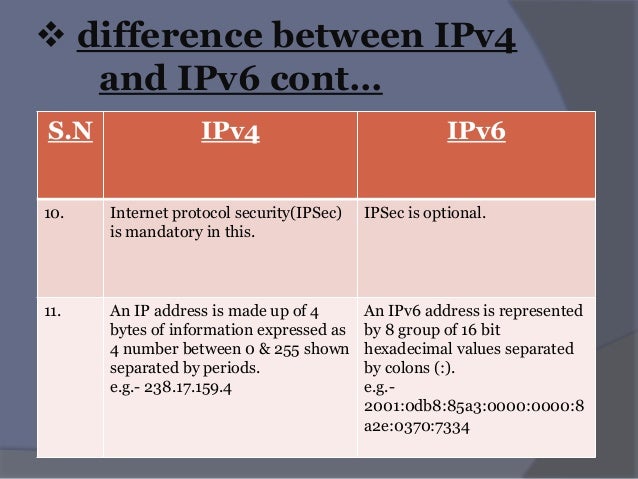 ❖ difference between IPv4 and IPv6 cont…

| S.N | IPv4 | IPv6 |
|---|---|---|
| 10. | Internet protocol security(IPSec) is mandatory in this. | IPSec is optional. |
| 11. | An IP address is made up of 4 bytes of information expressed as 4 number between 0 & 255 shown separated by periods. e.g.- 238.17.159.4 | An IPv6 address is represented by 8 group of 16 bit hexadecimal values separated by colons (:). e.g.- 2001:0db8:85a3:0000:0000:8a2e:0370:7334 |